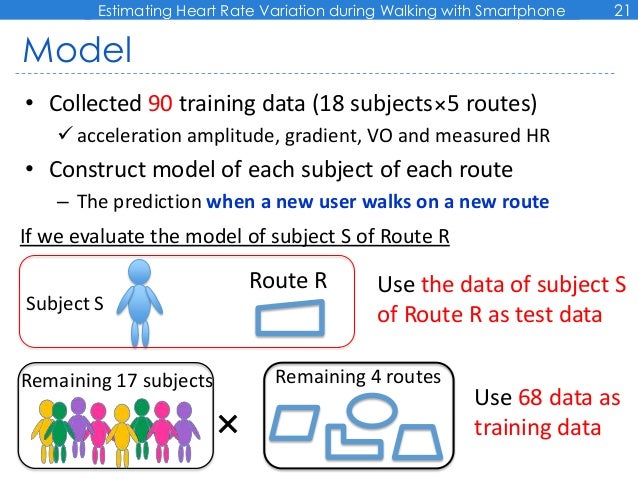 Estimating Heart Rate Variation during Walking with Smartphone 21

Model

• Collected 90 training data (18 subjects×5 routes)
✓ acceleration amplitude, gradient, VO and measured HR

• Construct model of each subject of each route
– The prediction when a new user walks on a new route

If we evaluate the model of subject S of Route R

Subject S

Route R

Use the data of subject S of Route R as test data

Remaining 17 subjects

×

Remaining 4 routes

Use 68 data as training data